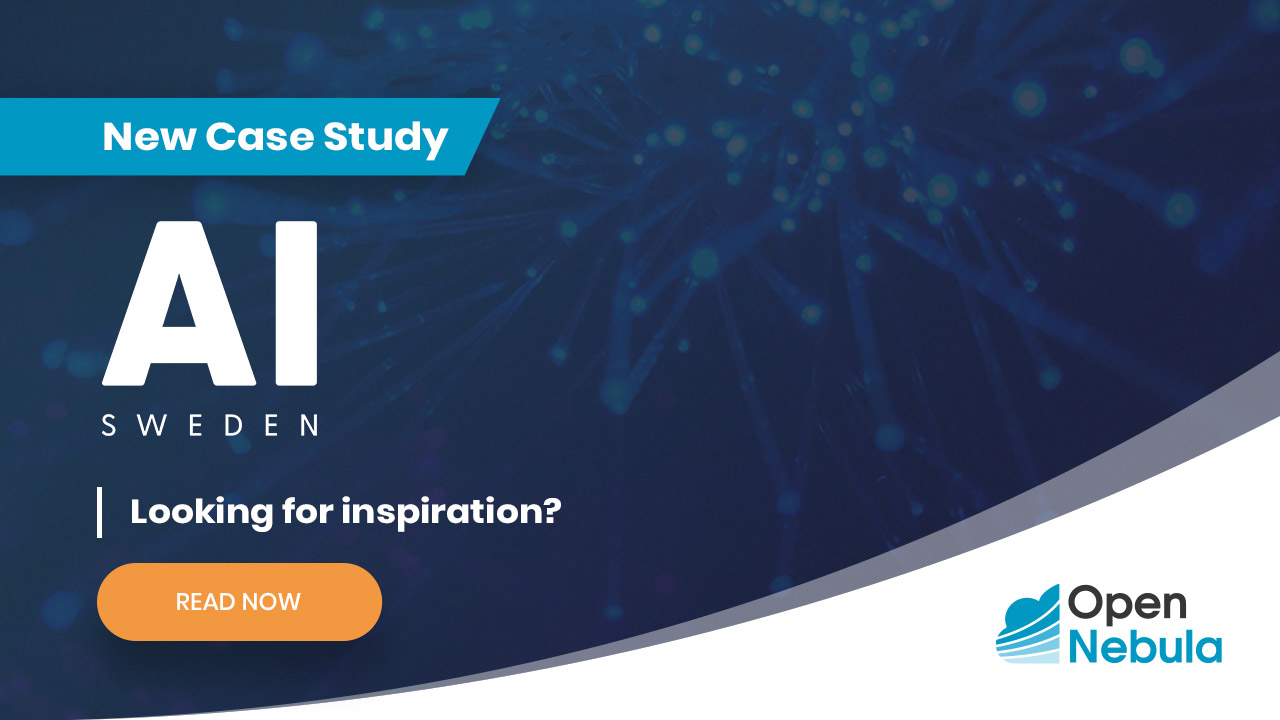 New Case Study

AI
SWEDEN

Looking for inspiration?

READ NOW

Open
Nebula